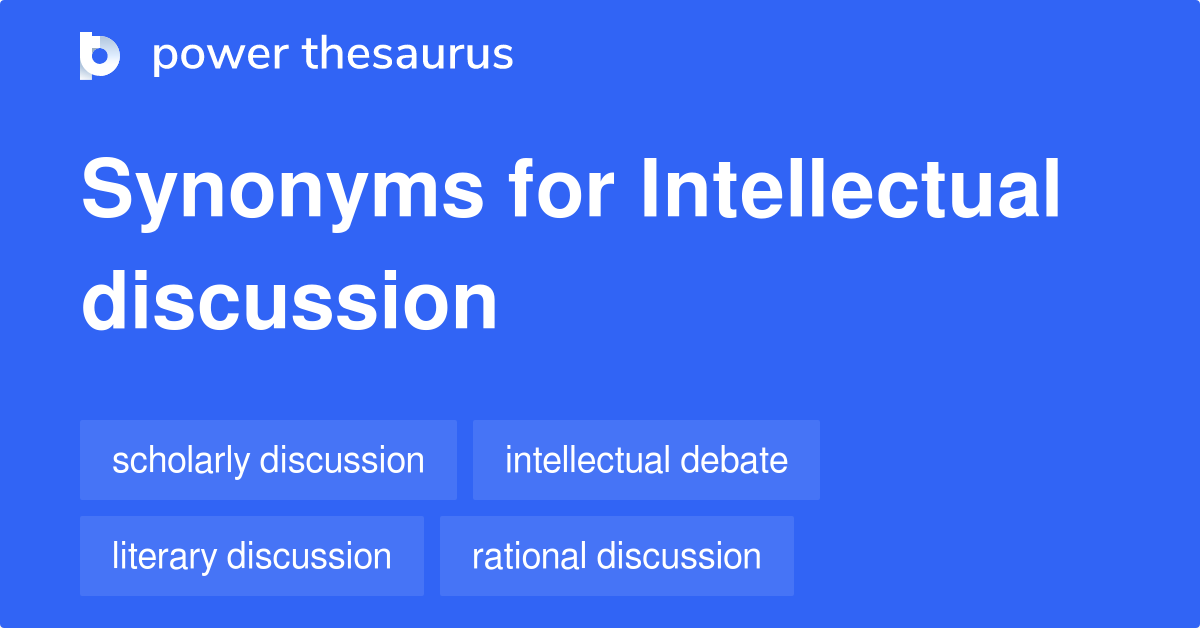 power thesaurus

Synonyms for Intellectual discussion

scholarly discussion

intellectual debate

literary discussion

rational discussion